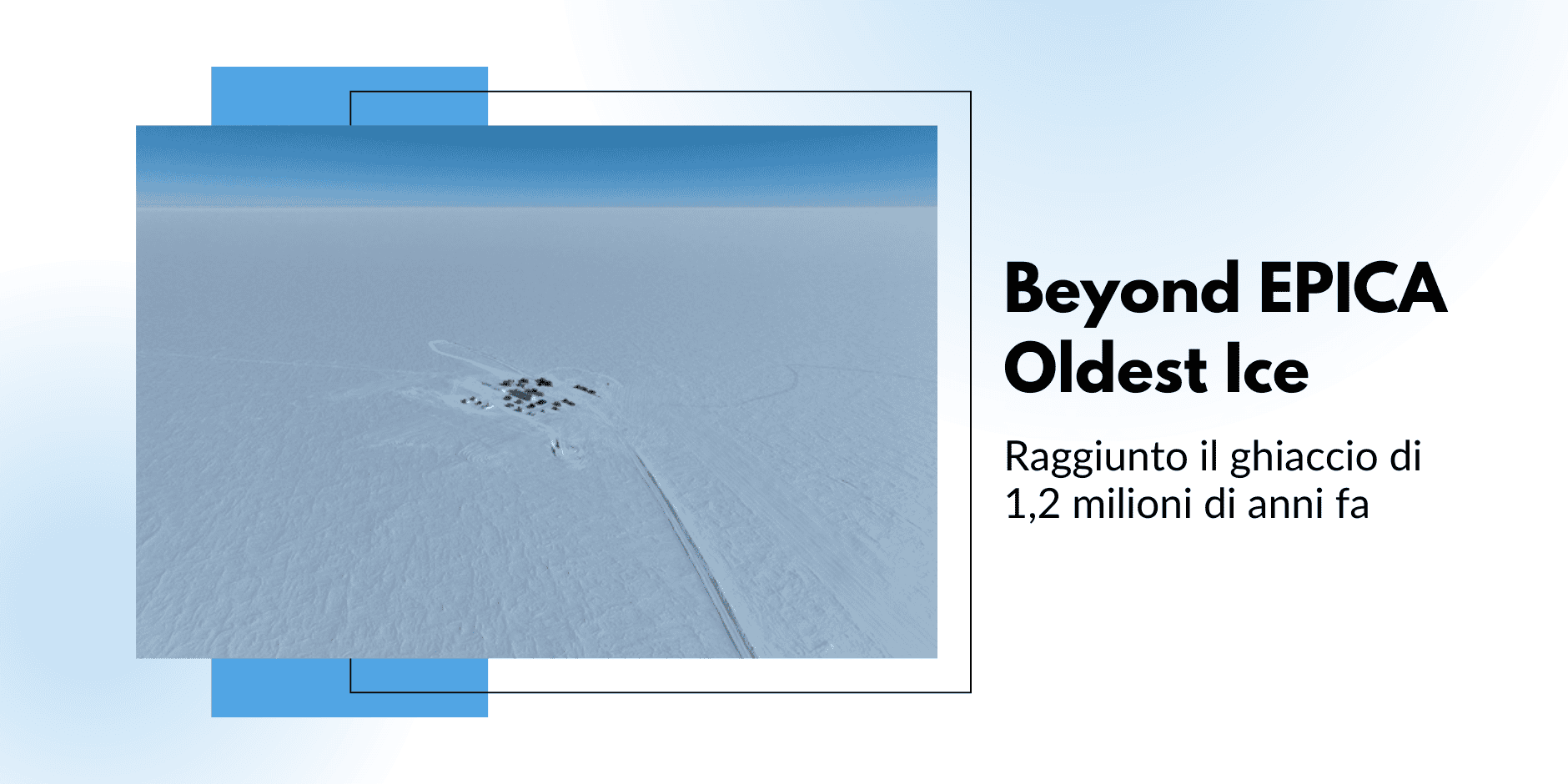 Beyond EPICA Oldest Ice

Raggiunto il ghiaccio di 1,2 milioni di anni fa